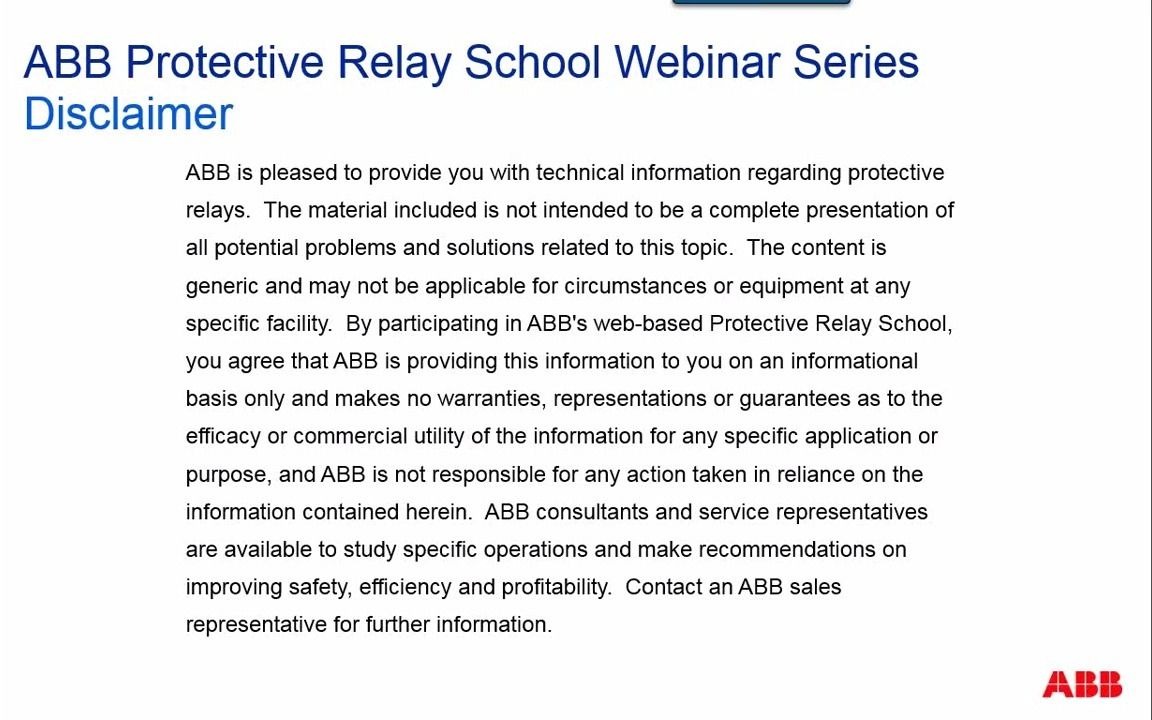 ABB Protective Relay School Webinar Series
Disclaimer

ABB is pleased to provide you with technical information regarding protective relays. The material included is not intended to be a complete presentation of all potential problems and solutions related to this topic. The content is generic and may not be applicable for circumstances or equipment at any specific facility. By participating in ABB's web-based Protective Relay School, you agree that ABB is providing this information to you on an informational basis only and makes no warranties, representations or guarantees as to the efficacy or commercial utility of the information for any specific application or purpose, and ABB is not responsible for any action taken in reliance on the information contained herein. ABB consultants and service representatives are available to study specific operations and make recommendations on improving safety, efficiency and profitability. Contact an ABB sales representative for further information.

ABB